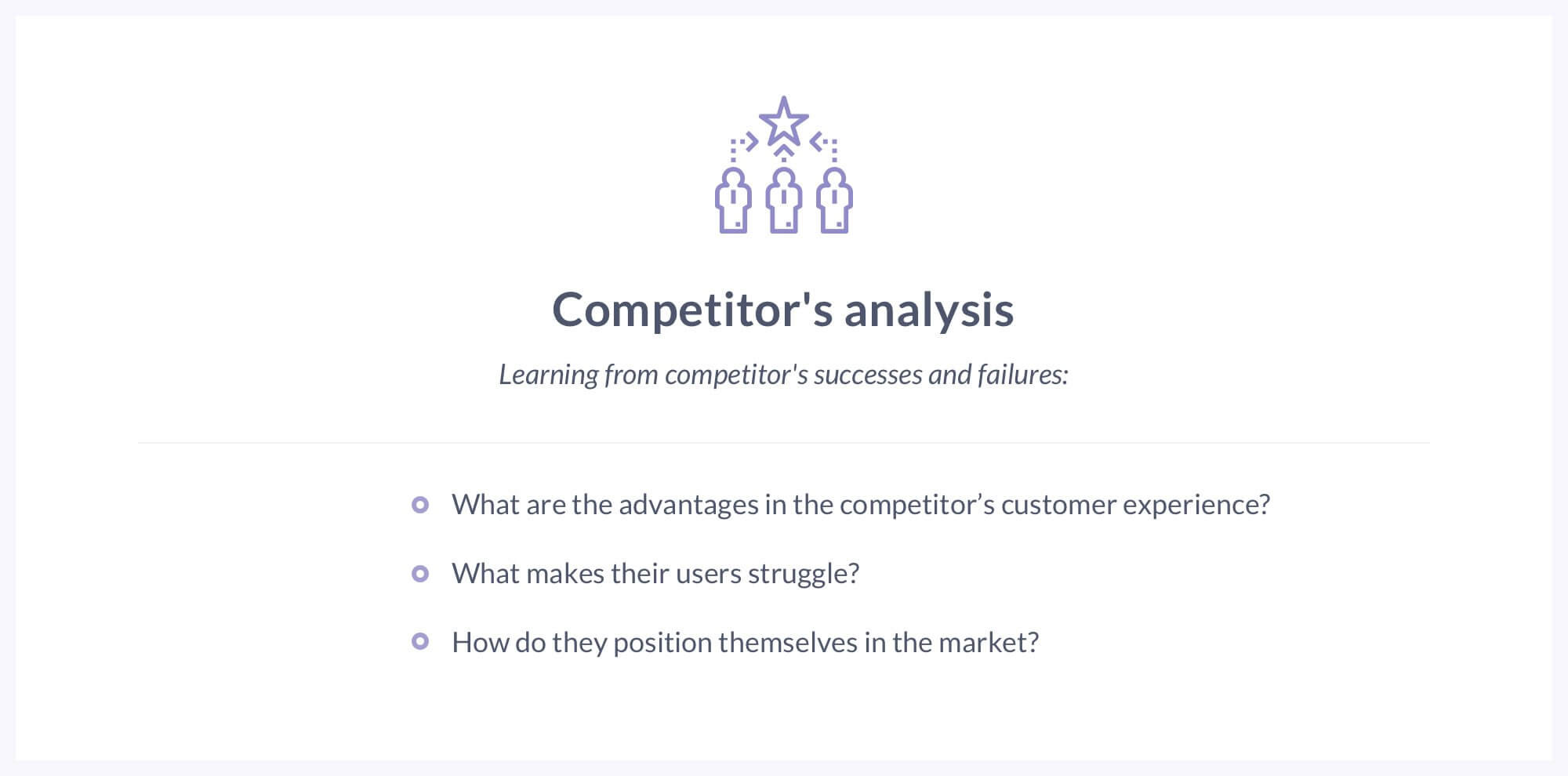 Competitor's analysis

Learning from competitor's successes and failures:

What are the advantages in the competitor’s customer experience?

What makes their users struggle?

How do they position themselves in the market?